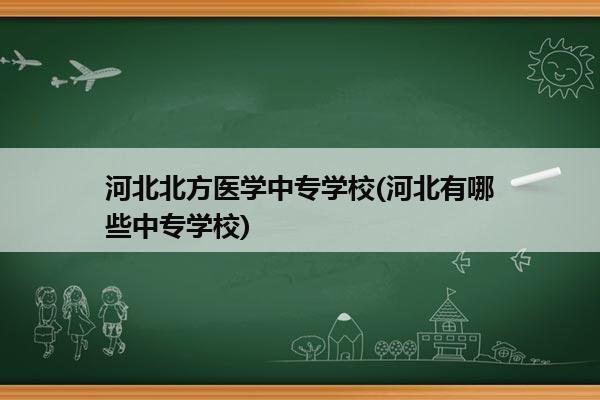 河北北方医学中专学校(河北有哪些中专学校)